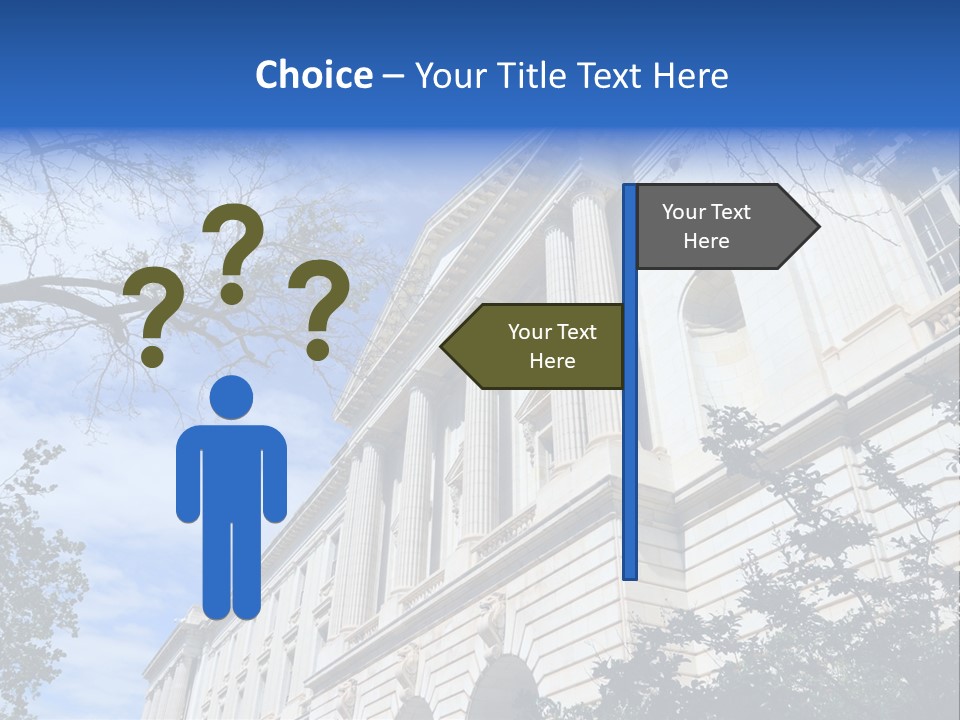 Choice – Your Title Text Here

? ? ?

Your Text Here

Your Text Here